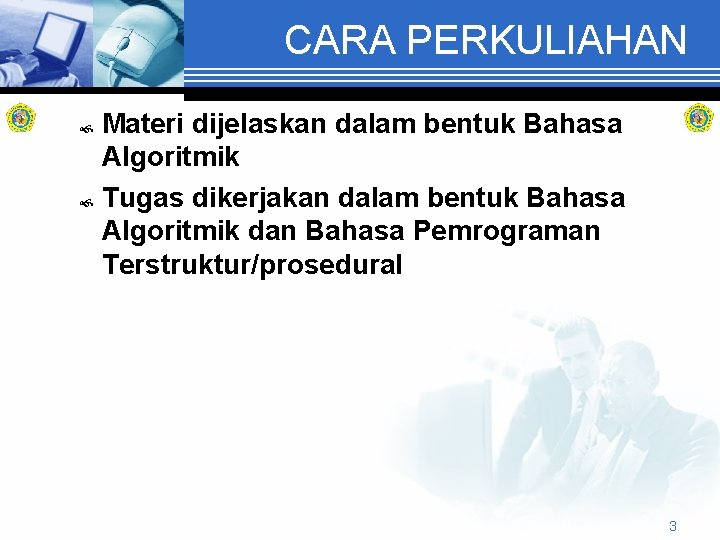 CARA PERKULIAHAN

Materi dijelaskan dalam bentuk Bahasa Algoritmik

Tugas dikerjakan dalam bentuk Bahasa Algoritmik dan Bahasa Pemrograman Terstruktur/prosedural

3